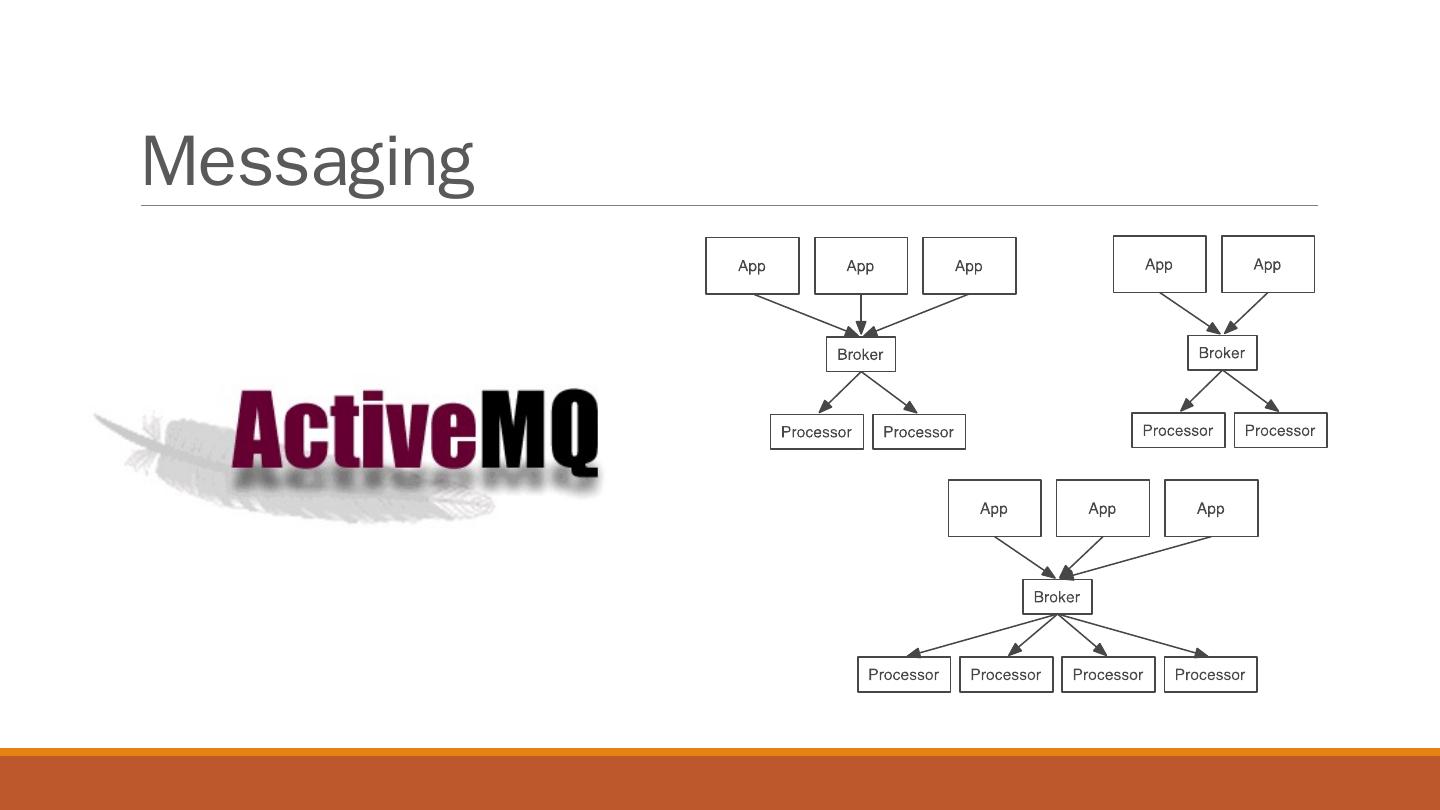 Messaging

ActiveMQ

App App App

Broker

Processor Processor

App App

Broker

Processor Processor

App App App

Broker

Processor Processor Processor Processor